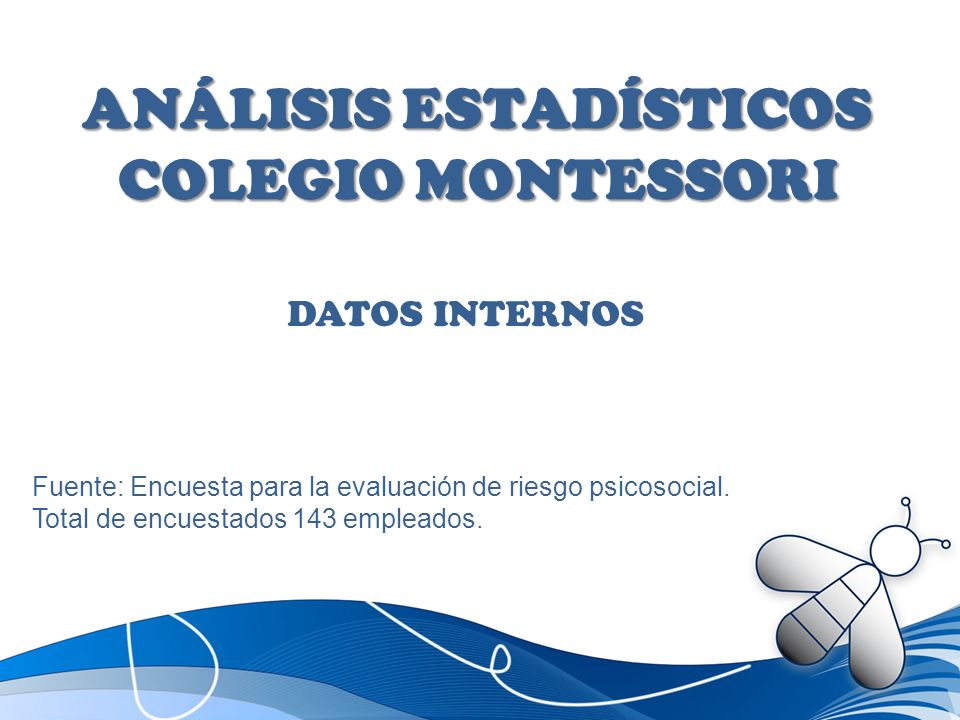 ANÁLISIS ESTADÍSTICOS
COLEGIO MONTESSORI

DATOS INTERNOS

Fuente: Encuesta para la evaluación de riesgo psicosocial.
Total de encuestados 143 empleados.